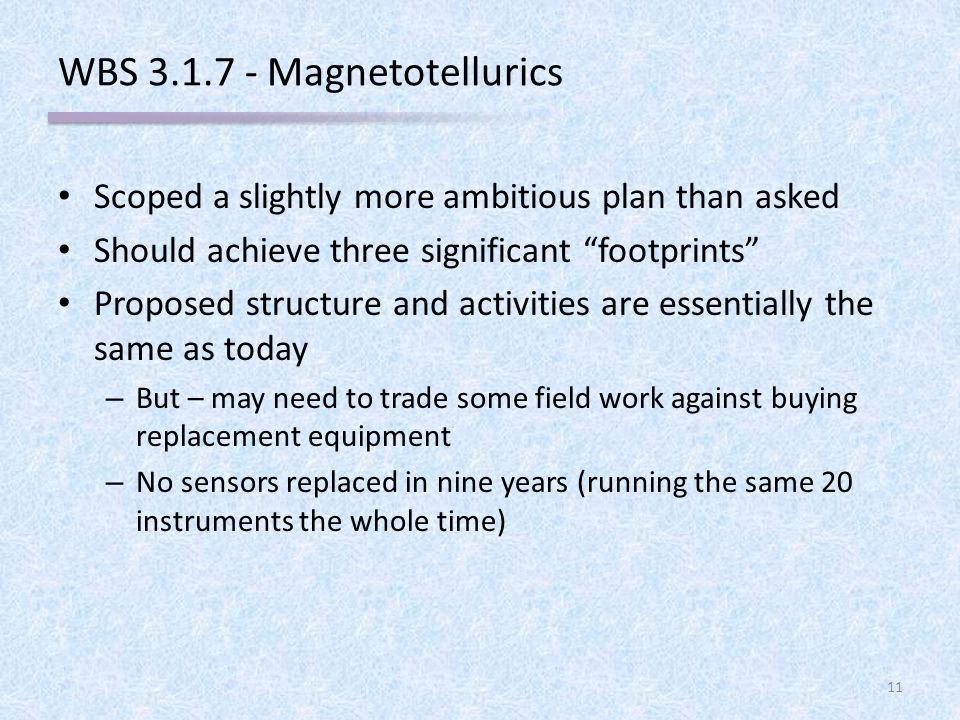 WBS 3.1.7 - Magnetotellurics

• Scoped a slightly more ambitious plan than asked
• Should achieve three significant “footprints”
• Proposed structure and activities are essentially the same as today
  – But – may need to trade some field work against buying replacement equipment
  – No sensors replaced in nine years (running the same 20 instruments the whole time)

11